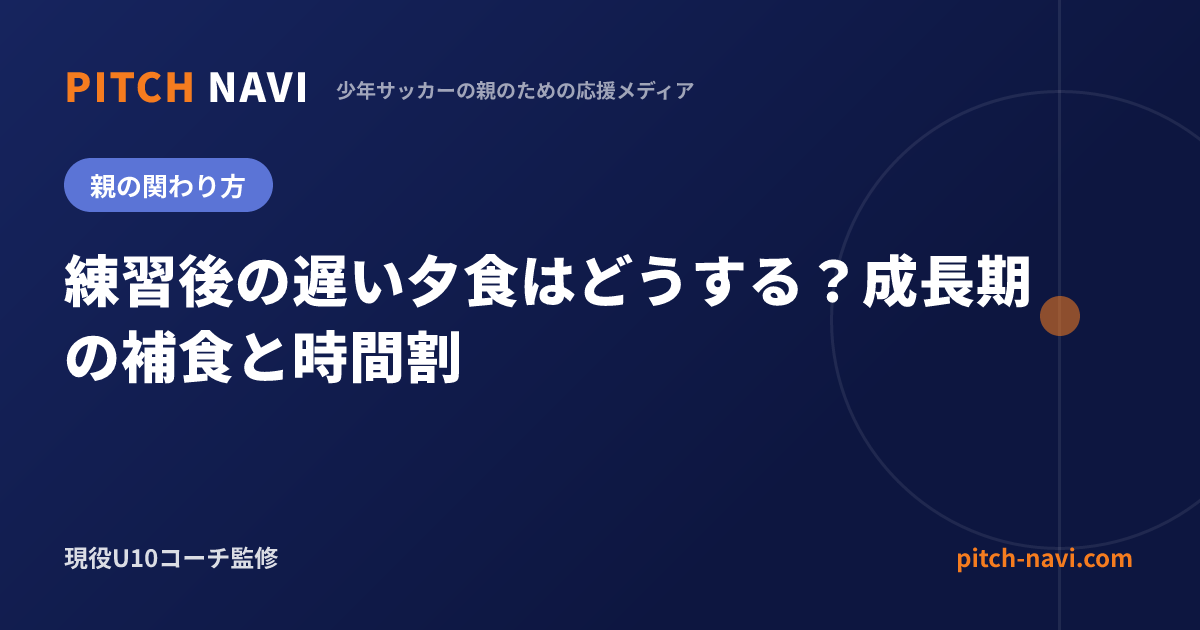 PITCH NAVI 少年サッカーの親のための応援メディア

親の関わり方

練習後の遅い夕食はどうする？成長期の補食と時間割

現役U10コーチ監修

pitch-navi.com